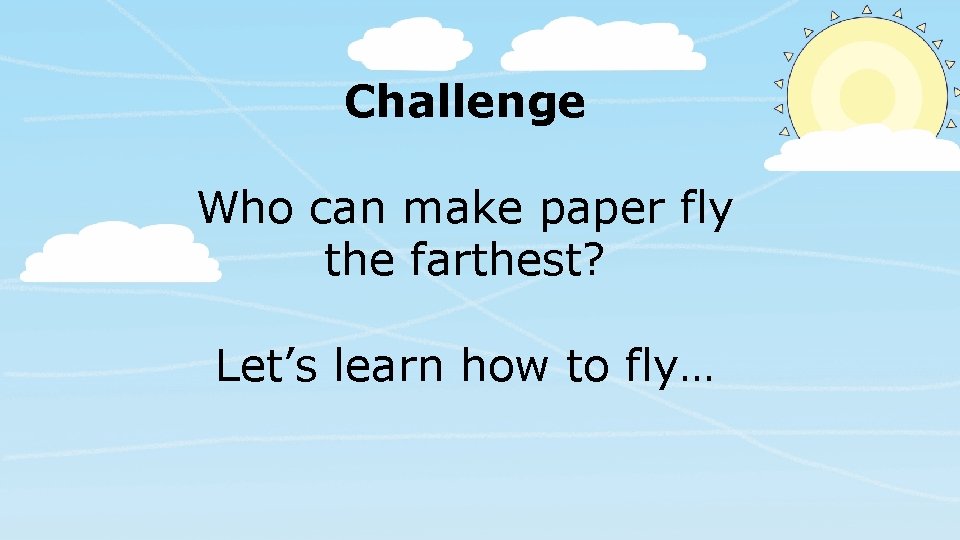 Challenge

Who can make paper fly the farthest?

Let’s learn how to fly…